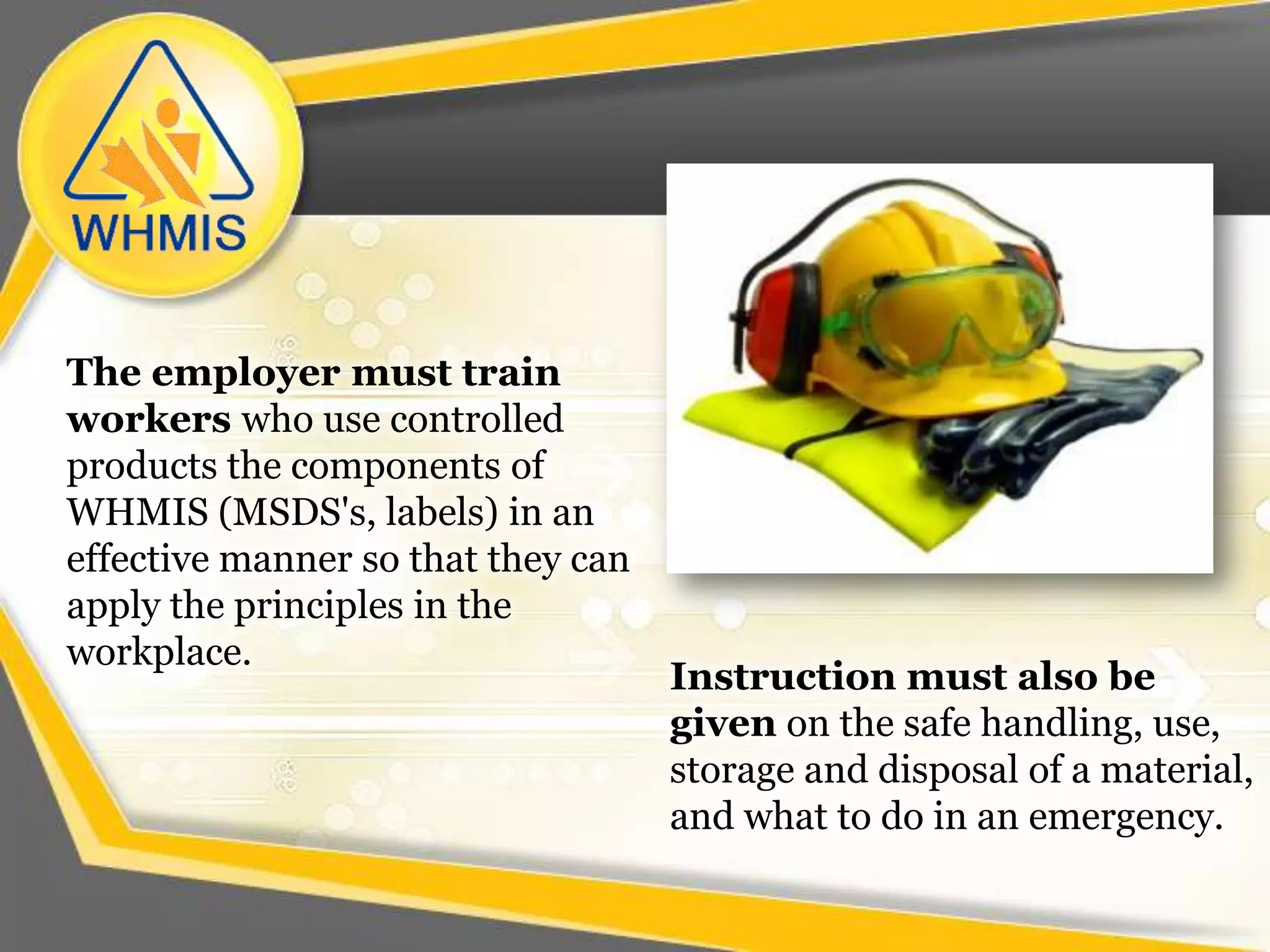 WHMIS

The employer must train workers who use controlled products the components of WHMIS (MSDS's, labels) in an effective manner so that they can apply the principles in the workplace.

Instruction must also be given on the safe handling, use, storage and disposal of a material, and what to do in an emergency.